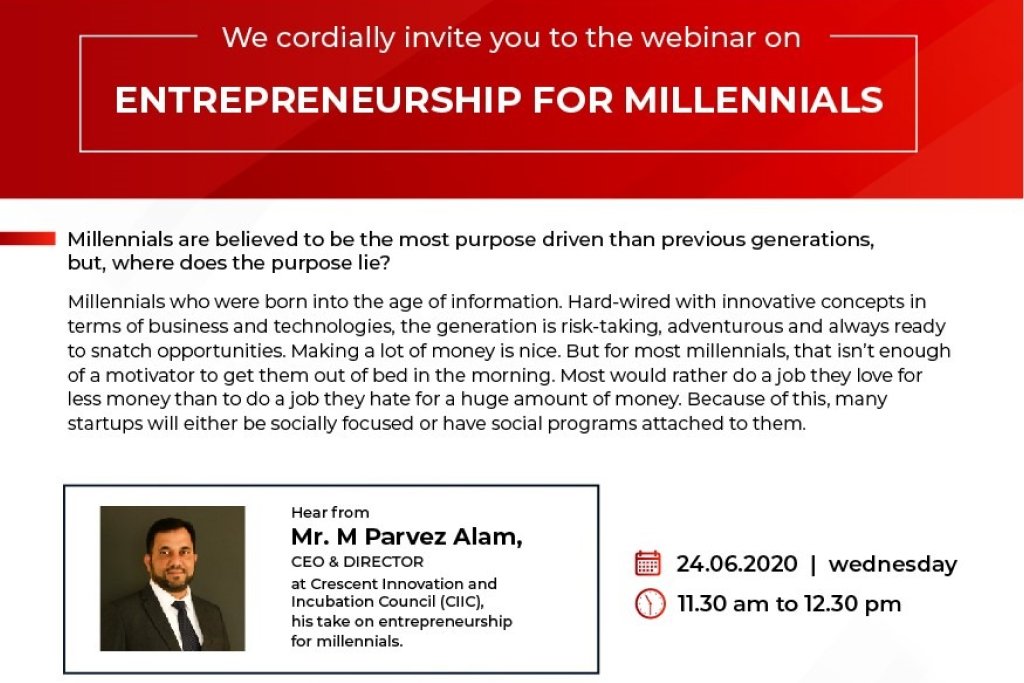 We cordially invite you to the webinar on

ENTREPRENEURSHIP FOR MILLENNIALS

Millennials are believed to be the most purpose driven than previous generations, but, where does the purpose lie?

Millennials who were born into the age of information. Hard-wired with innovative concepts in terms of business and technologies, the generation is risk-taking, adventurous and always ready to snatch opportunities. Making a lot of money is nice. But for most millennials, that isn't enough of a motivator to get them out of bed in the morning. Most would rather do a job they love for less money than to do a job they hate for a huge amount of money. Because of this, many startups will either be socially focused or have social programs attached to them.

Hear from

Mr. M Parvez Alam,

CEO & DIRECTOR

at Crescent Innovation and Incubation Council (CIIC), his take on entrepreneurship for millennials.

24.06.2020 | wednesday

11.30 am to 12.30 pm